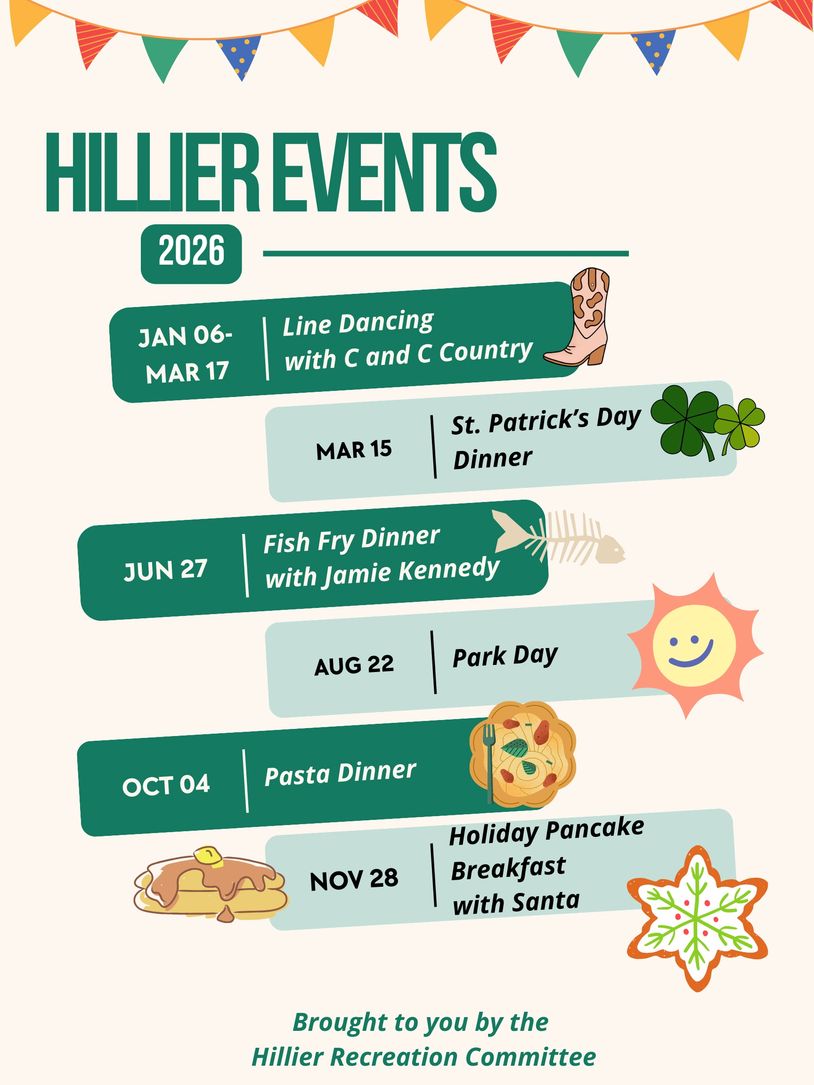 HILLIER EVENTS

2026

JAN 06- MAR 17 | Line Dancing with C and C Country

MAR 15 | St. Patrick's Day Dinner

JUN 27 | Fish Fry Dinner with Jamie Kennedy

AUG 22 | Park Day

OCT 04 | Pasta Dinner

NOV 28 | Holiday Pancake Breakfast with Santa

Brought to you by the Hillier Recreation Committee